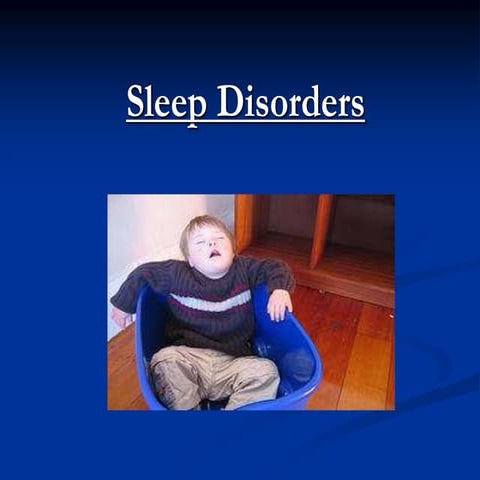 Sleep Disorders